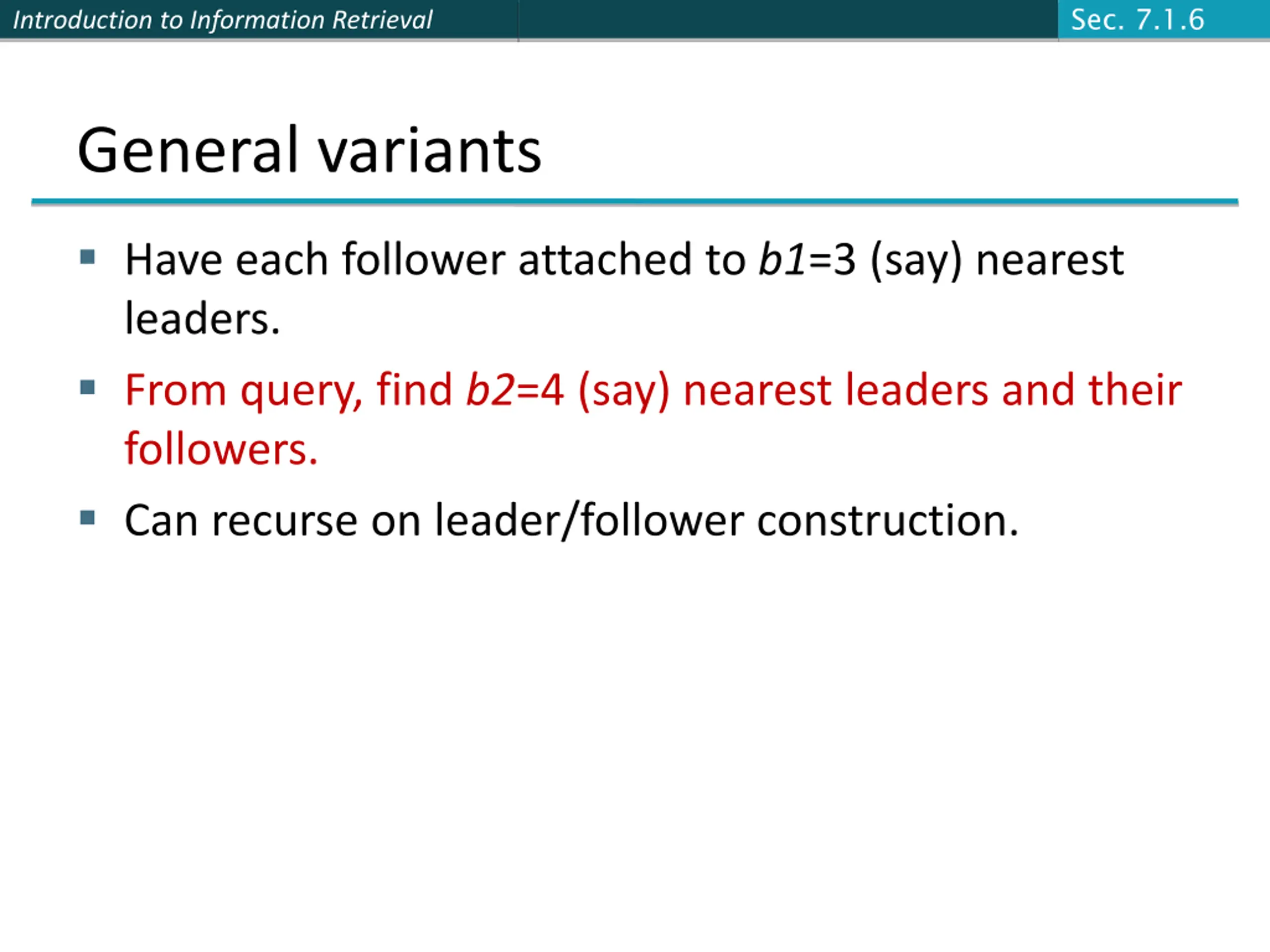 Introduction to Information Retrieval

Sec. 7.1.6

General variants

- Have each follower attached to $b1=3$ (say) nearest leaders.
- From query, find $b2=4$ (say) nearest leaders and their followers.
- Can recurse on leader/follower construction.